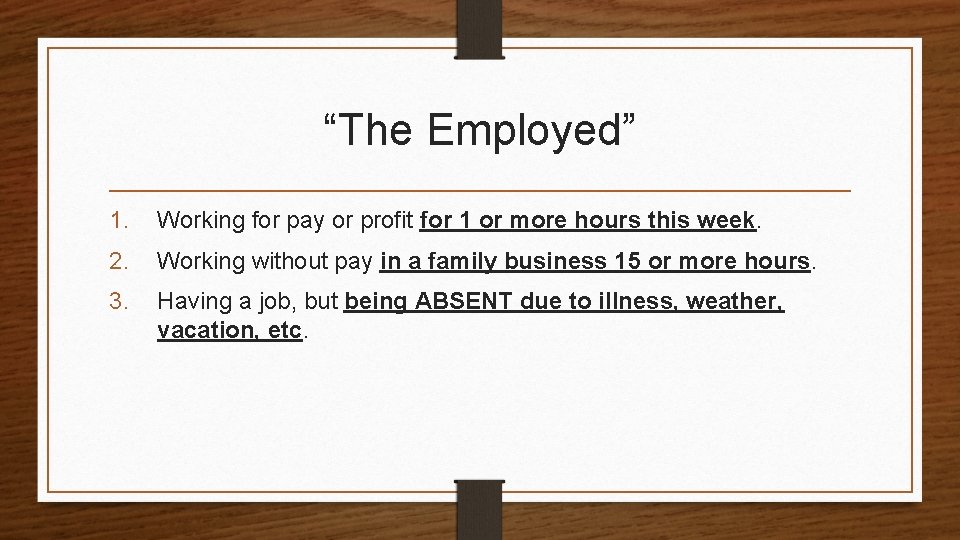 “The Employed”

1. Working for pay or profit for 1 or more hours this week.

2. Working without pay in a family business 15 or more hours.

3. Having a job, but being ABSENT due to illness, weather, vacation, etc.